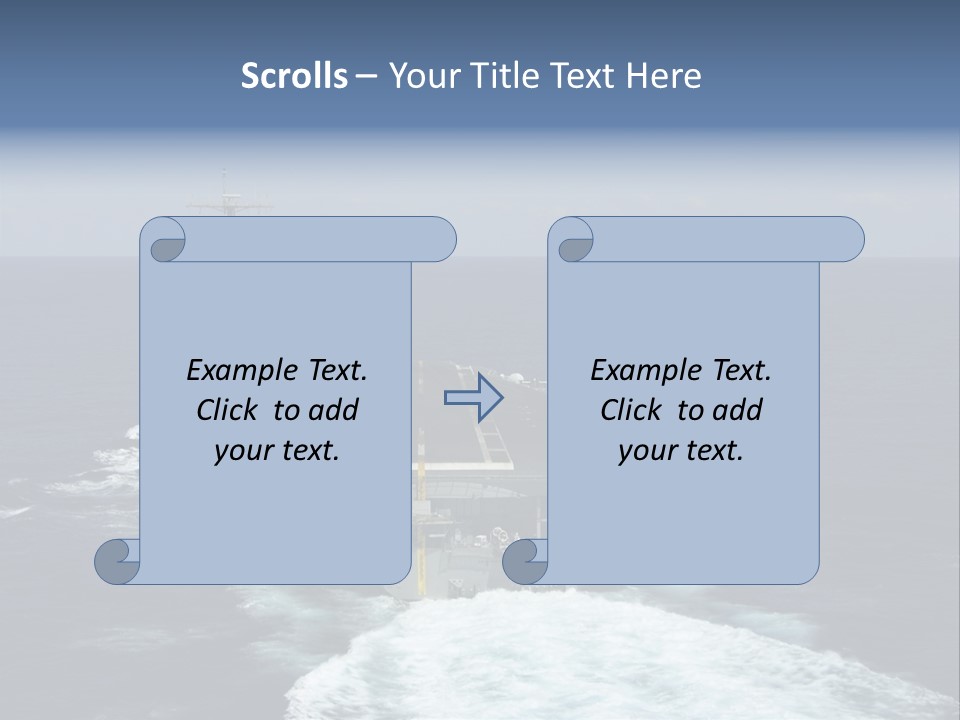 Scrolls – Your Title Text Here

Example Text.
Click to add
your text.

Example Text.
Click to add
your text.